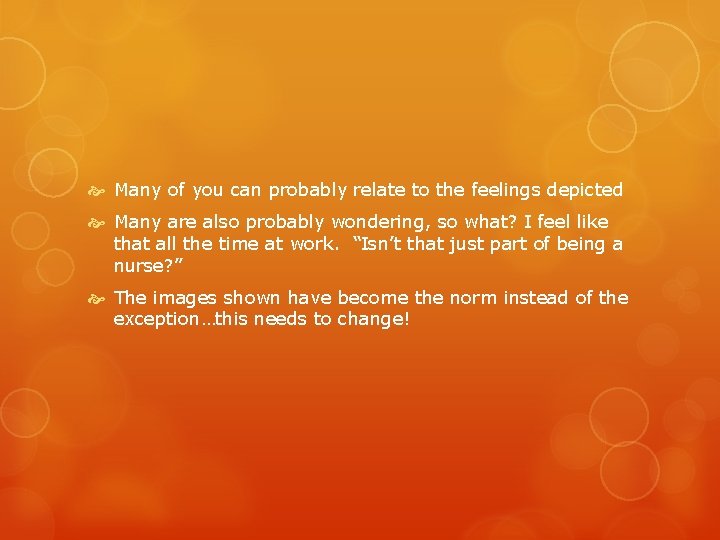 Many of you can probably relate to the feelings depicted

Many are also probably wondering, so what? I feel like that all the time at work. “Isn’t that just part of being a nurse?”

The images shown have become the norm instead of the exception…this needs to change!